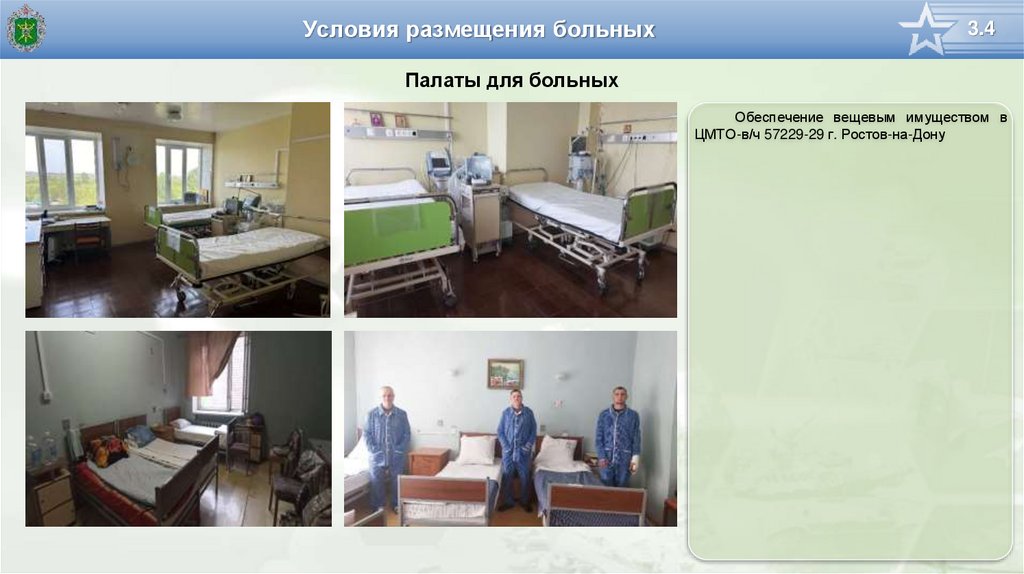 Условия размещения больных

3.4

Палаты для больных

Обеспечение вещевым имуществом в ЦМТО-в/ч 57229-29 г. Ростов-на-Дону